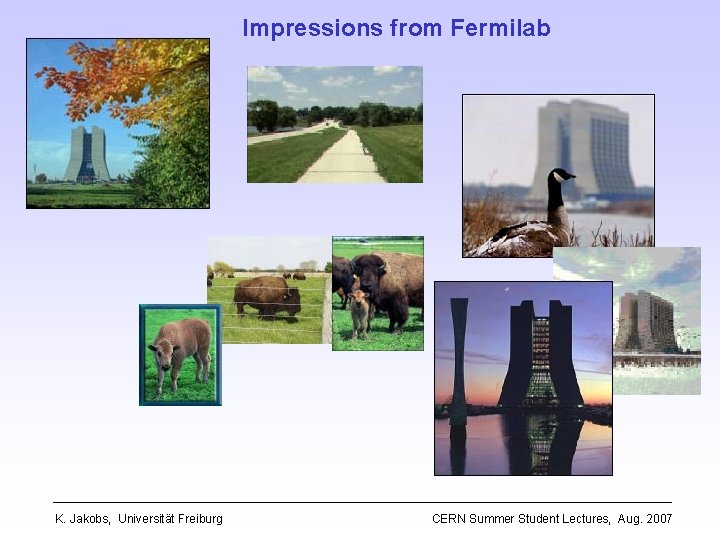 Impressions from Fermilab

K. Jakobs, Universität Freiburg

CERN Summer Student Lectures, Aug. 2007